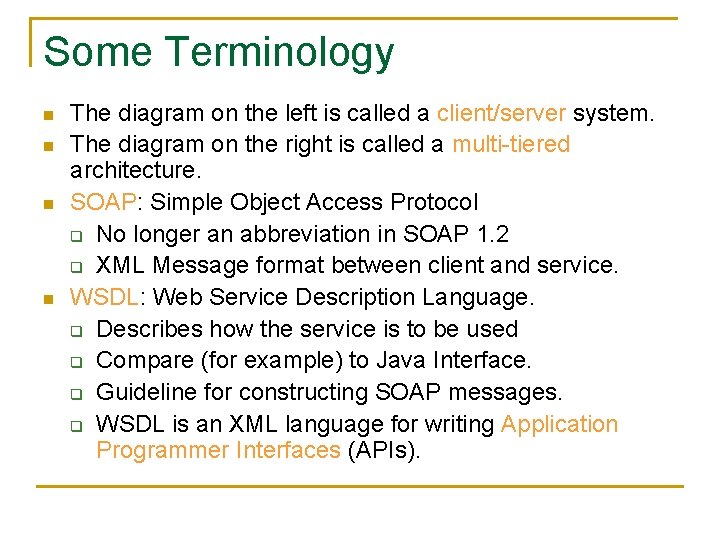 Some Terminology

- The diagram on the left is called a client/server system.
- The diagram on the right is called a multi-tiered architecture.
- SOAP: Simple Object Access Protocol
  - No longer an abbreviation in SOAP 1.2
  - XML Message format between client and service.
- WSDL: Web Service Description Language.
  - Describes how the service is to be used
  - Compare (for example) to Java Interface.
  - Guideline for constructing SOAP messages.
  - WSDL is an XML language for writing Application Programmer Interfaces (APIs).